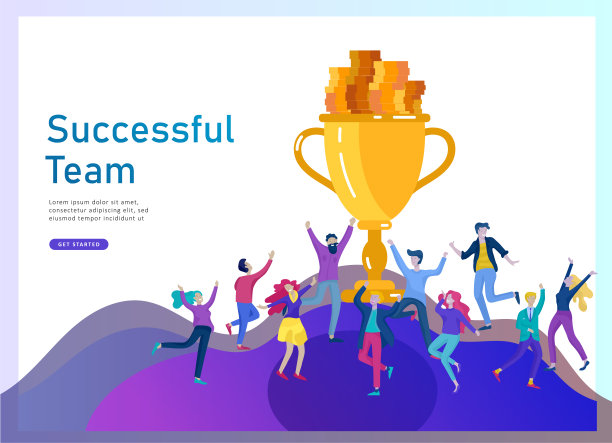 Successful Team

Lorem ipsum dolor sit amet, consectetur adipiscing elit, sed eiusmod tempor incididunt ut

GET STARTED